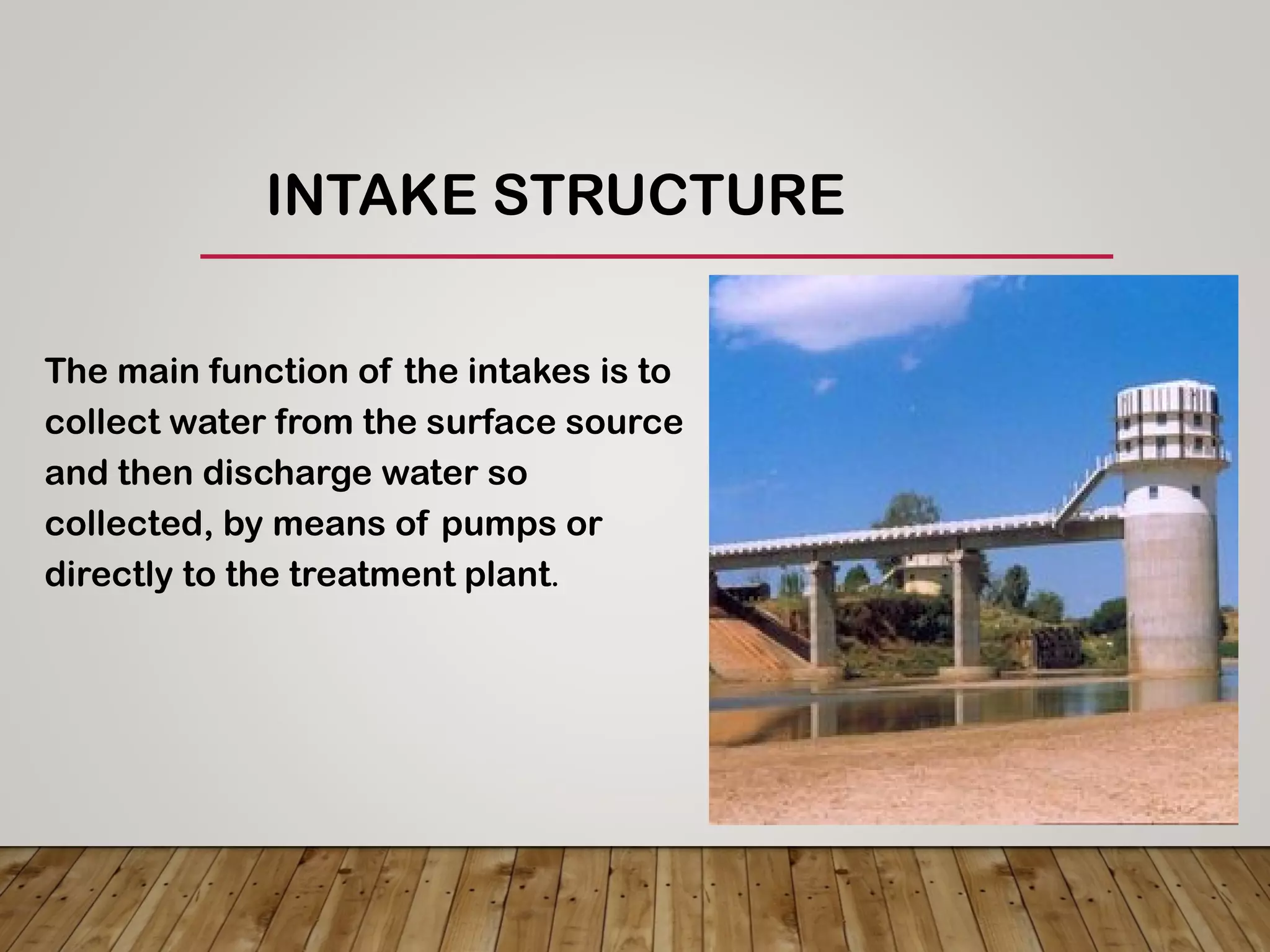 INTAKE STRUCTURE

The main function of the intakes is to collect water from the surface source and then discharge water so collected, by means of pumps or directly to the treatment plant.